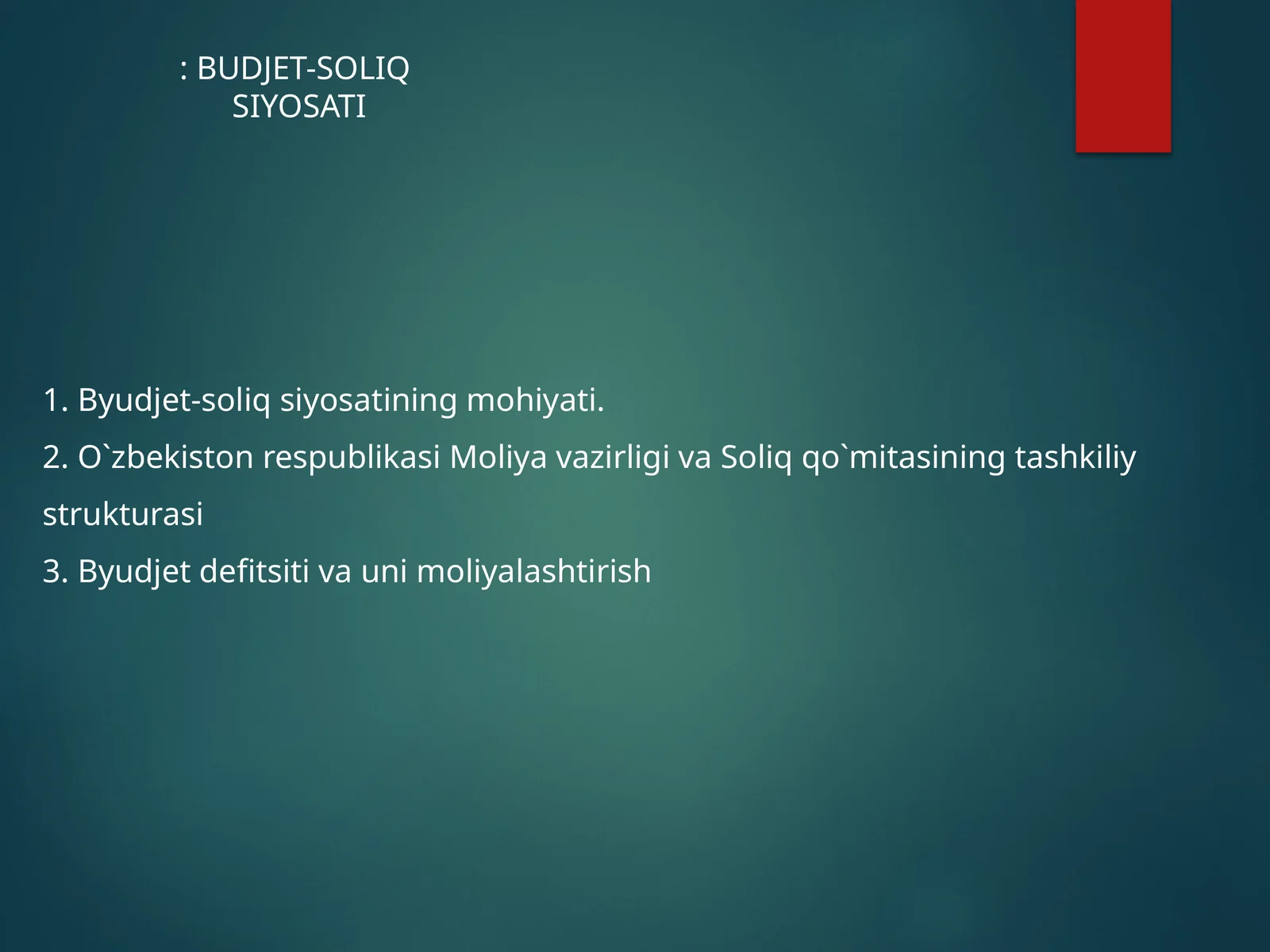 : BUDJET-SOLIQ SIYOSATI

1. Byudjet-soliq siyosatining mohiyati.

2. O`zbekiston respublikasi Moliya vazirligi va Soliq qo`mitasining tashkiliy strukturasi

3. Byudjet defitsiti va uni moliyalashtirish